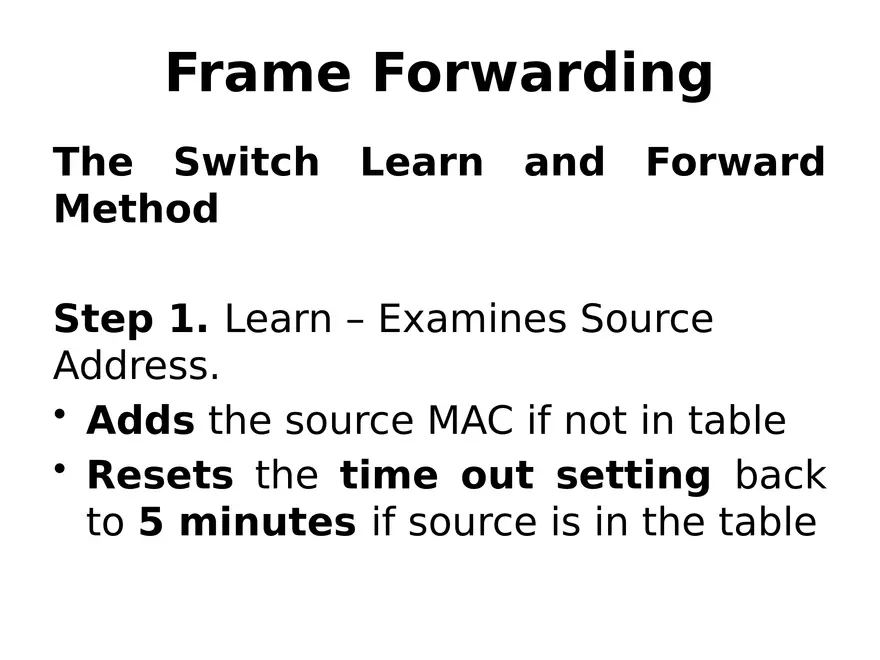 Frame Forwarding

The Switch Learn and Forward Method

Step 1. Learn – Examines Source Address.

• Adds the source MAC if not in table
• Resets the time out setting back to 5 minutes if source is in the table